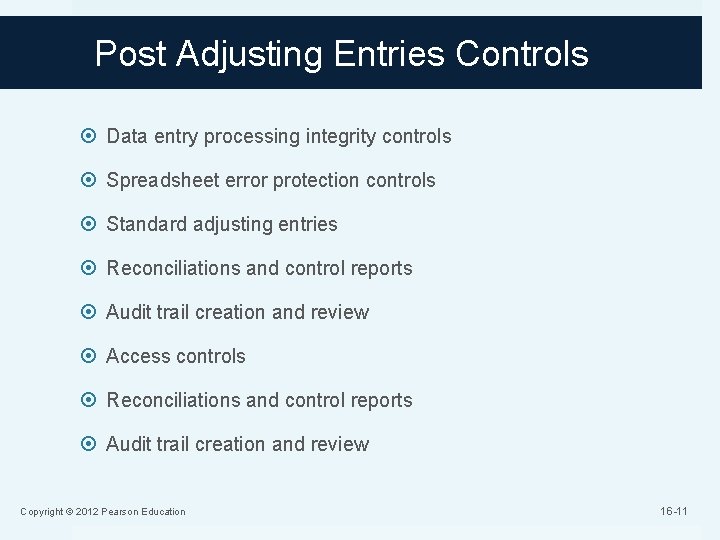 Post Adjusting Entries Controls

Data entry processing integrity controls

Spreadsheet error protection controls

Standard adjusting entries

Reconciliations and control reports

Audit trail creation and review

Access controls

Reconciliations and control reports

Audit trail creation and review

Copyright © 2012 Pearson Education

16-11